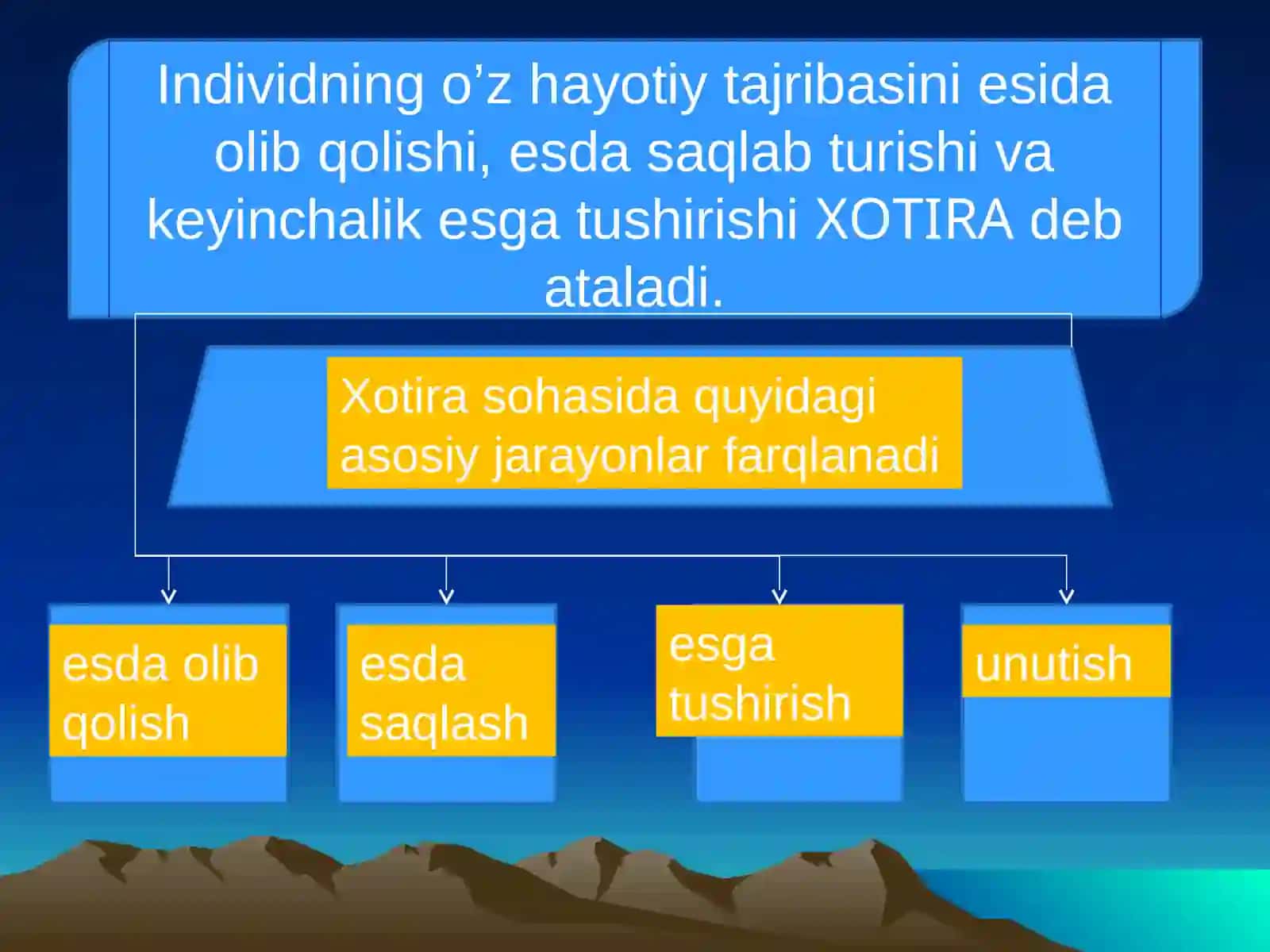 Individning o’z hayotiy tajribasini esida olib qolishi, esda saqlab turishi va keyinchalik esga tushirishi XOTIRA deb ataladi.

Xotira sohasida quyidagi asosiy jarayonlar farqlanadi

esda olib qolish

esda saqlash

esga tushirish

unutish